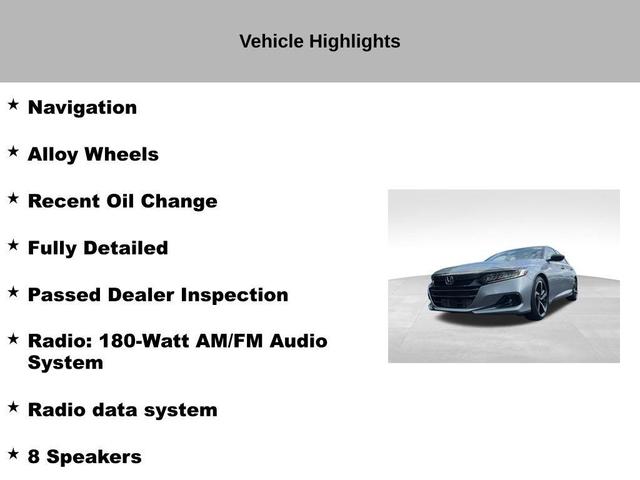 Vehicle Highlights

★ Navigation

★ Alloy Wheels

★ Recent Oil Change

★ Fully Detailed

★ Passed Dealer Inspection

★ Radio: 180-Watt AM/FM Audio System

★ Radio data system

★ 8 Speakers